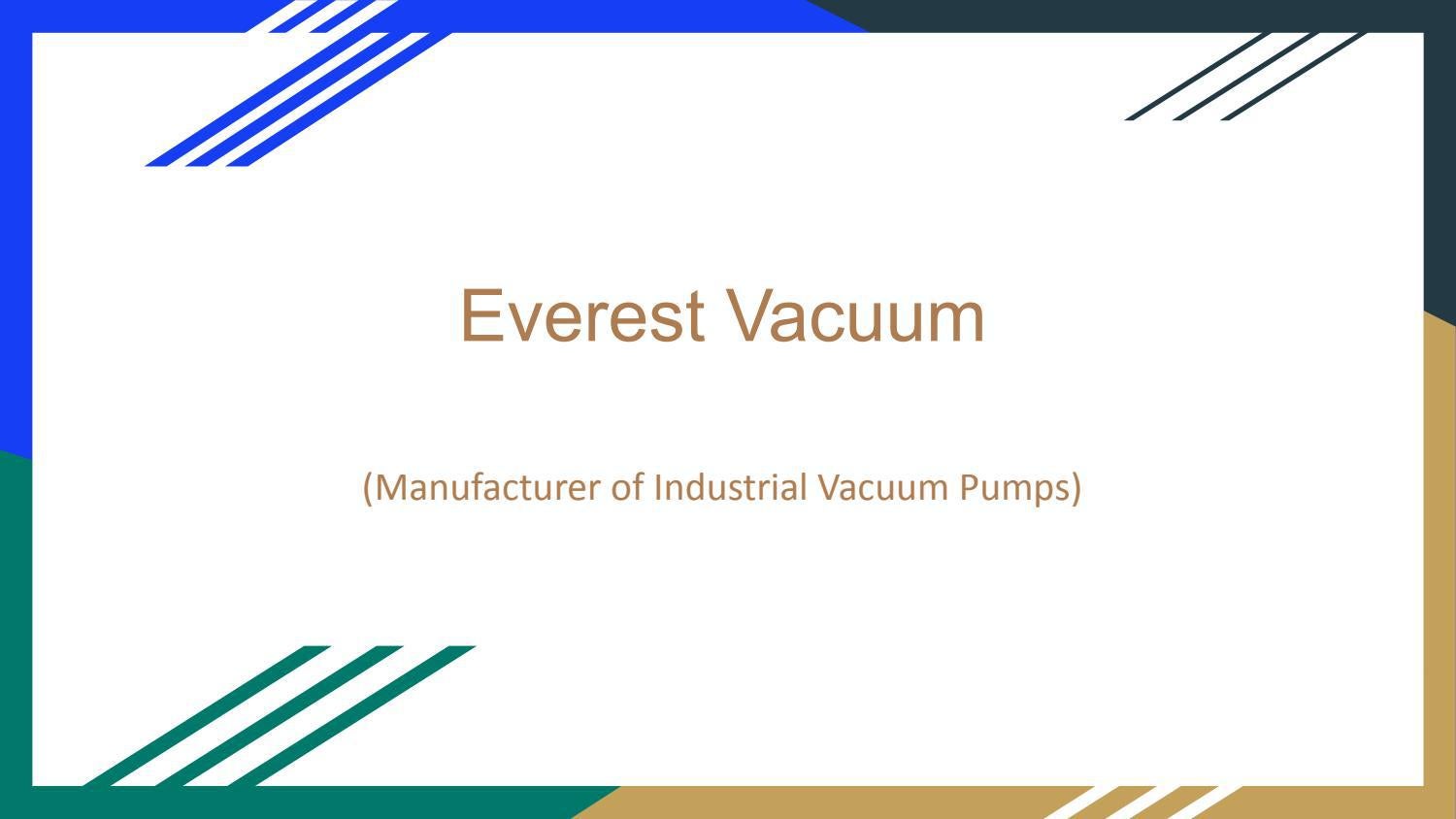 Everest Vacuum

(Manufacturer of Industrial Vacuum Pumps)